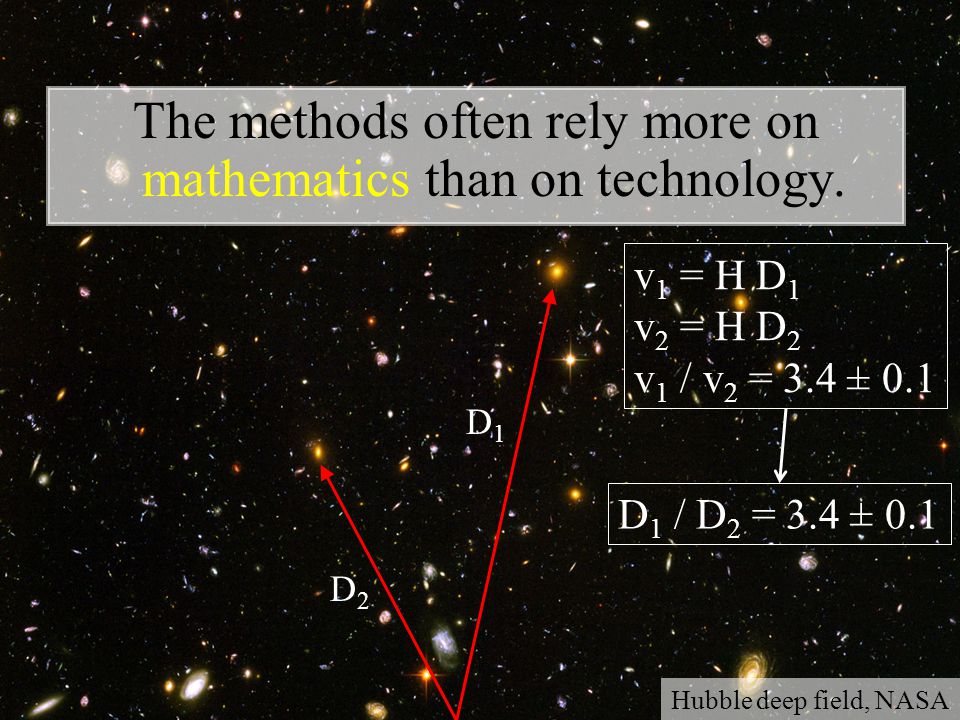 The methods often rely more on mathematics than on technology.

$v_1 = H D_1$
$v_2 = H D_2$
$v_1 / v_2 = 3.4 \pm 0.1$

$D_1 / D_2 = 3.4 \pm 0.1$

$D_1$

$D_2$

Hubble deep field, NASA